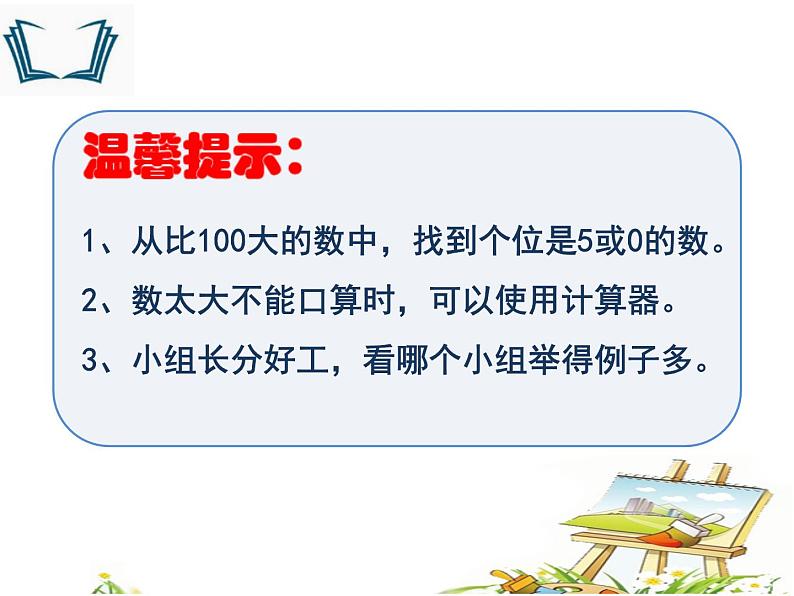 温馨提示：

1、从比100大的数中，找到个位是5或0的数。

2、数太大不能口算时，可以使用计算器。

3、小组长分好工，看哪个小组举得例子多。